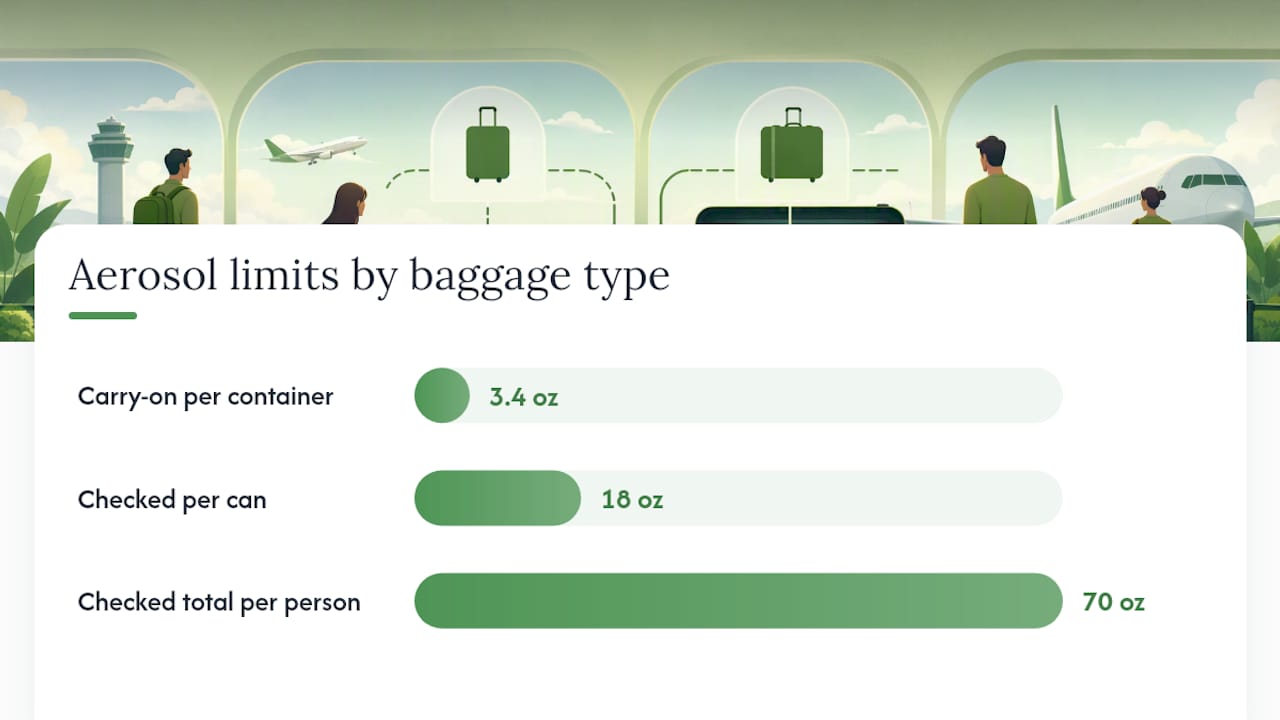 Aerosol limits by baggage type

Carry-on per container 3.4 oz

Checked per can 18 oz

Checked total per person 70 oz